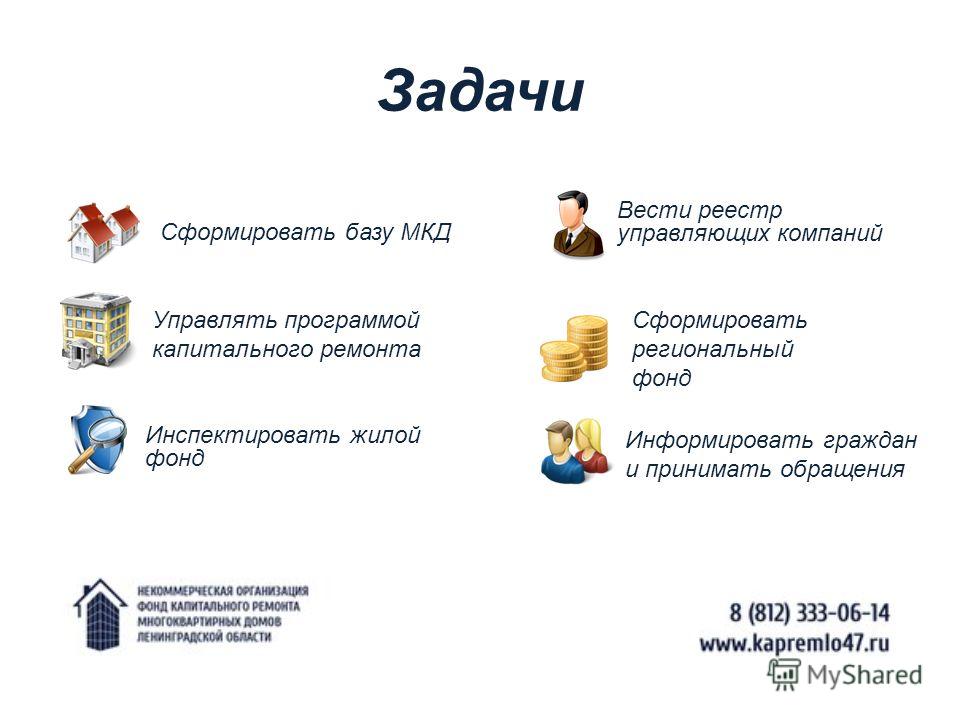 Задачи

Сформировать базу МКД

Управлять программой капитального ремонта

Инспектировать жилой фонд

Вести реестр управляющих компаний

Сформировать региональный фонд

Информировать граждан и принимать обращения

НЕКОММЕРЧЕСКАЯ ОРГАНИЗАЦИЯ ФОНД КАПИТАЛЬНОГО РЕМОНТА МНОГОКВАРТИРНЫХ ДОМОВ ЛЕНИНГРАДСКОЙ ОБЛАСТИ

8 (812) 333-06-14
www.kapremlo47.ru

MyShared